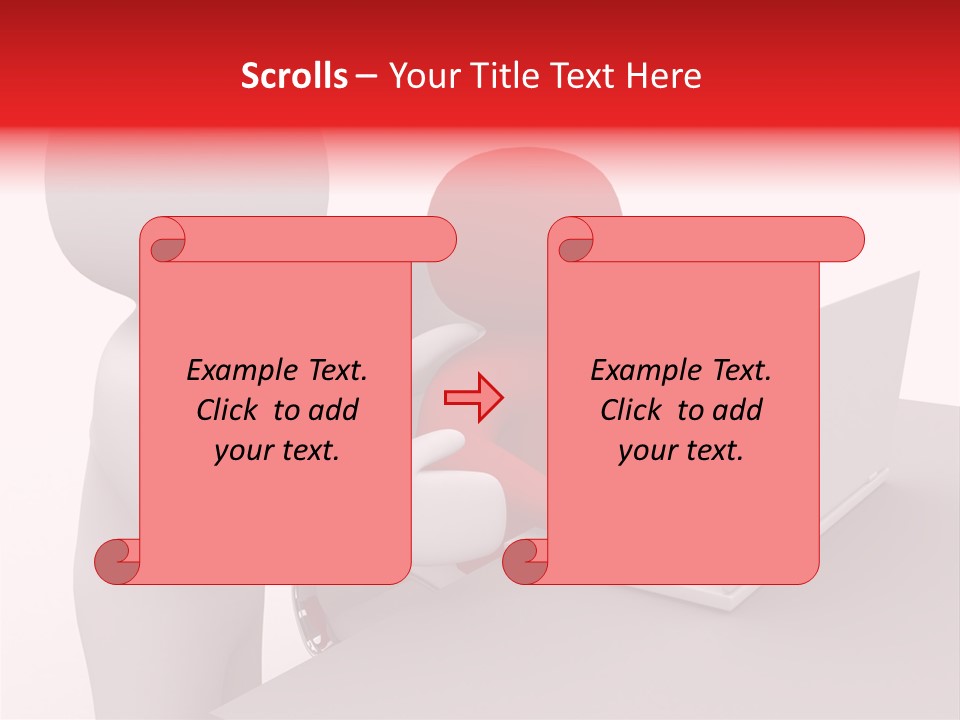 Scrolls – Your Title Text Here

Example Text. Click to add your text.

Example Text. Click to add your text.